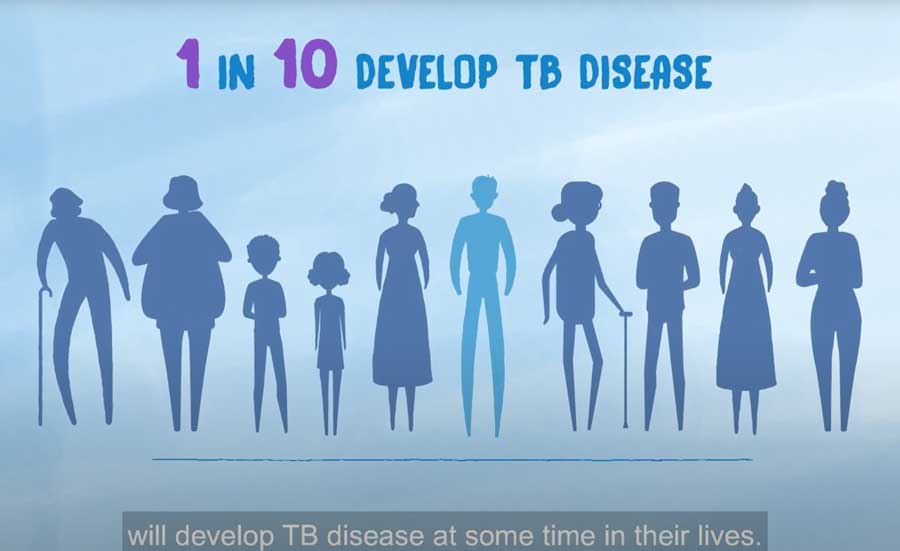 1 IN 10 DEVELOP TB DISEASE

will develop TB disease at some time in their lives.